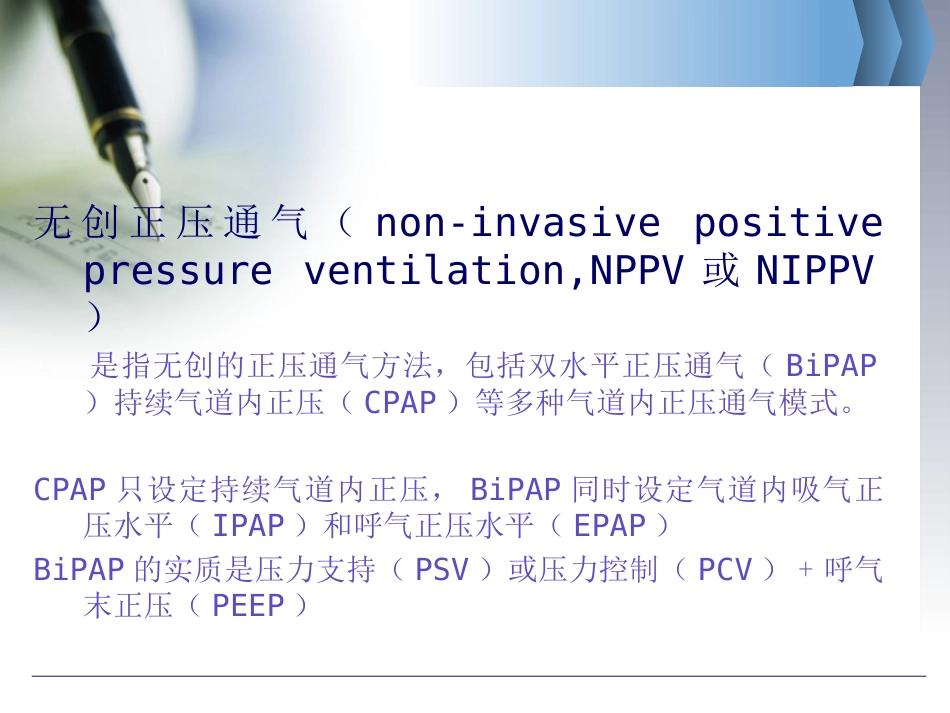 无创正压通气（non-invasive positive pressure ventilation,NPPV或NIPPV）

是指无创的正压通气方法，包括双水平正压通气（BiPAP）持续气道内正压（CPAP）等多种气道内正压通气模式。

CPAP只设定持续气道内正压，BiPAP同时设定气道内吸气正压水平（IPAP）和呼气正压水平（EPAP）

BiPAP的实质是压力支持（PSV）或压力控制（PCV）+呼气末正压（PEEP）